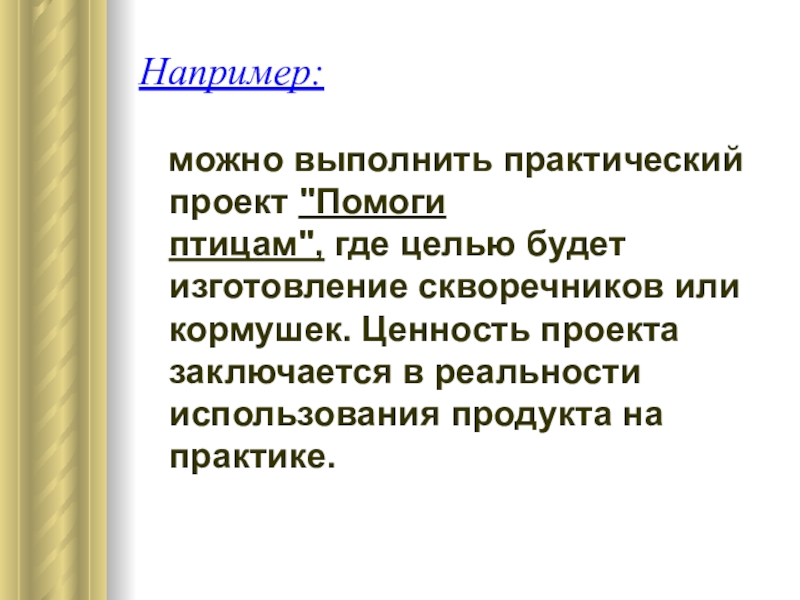 Например:

можно выполнить практический проект "Помоги птицам", где целью будет изготовление скворечников или кормушек. Ценность проекта заключается в реальности использования продукта на практике.